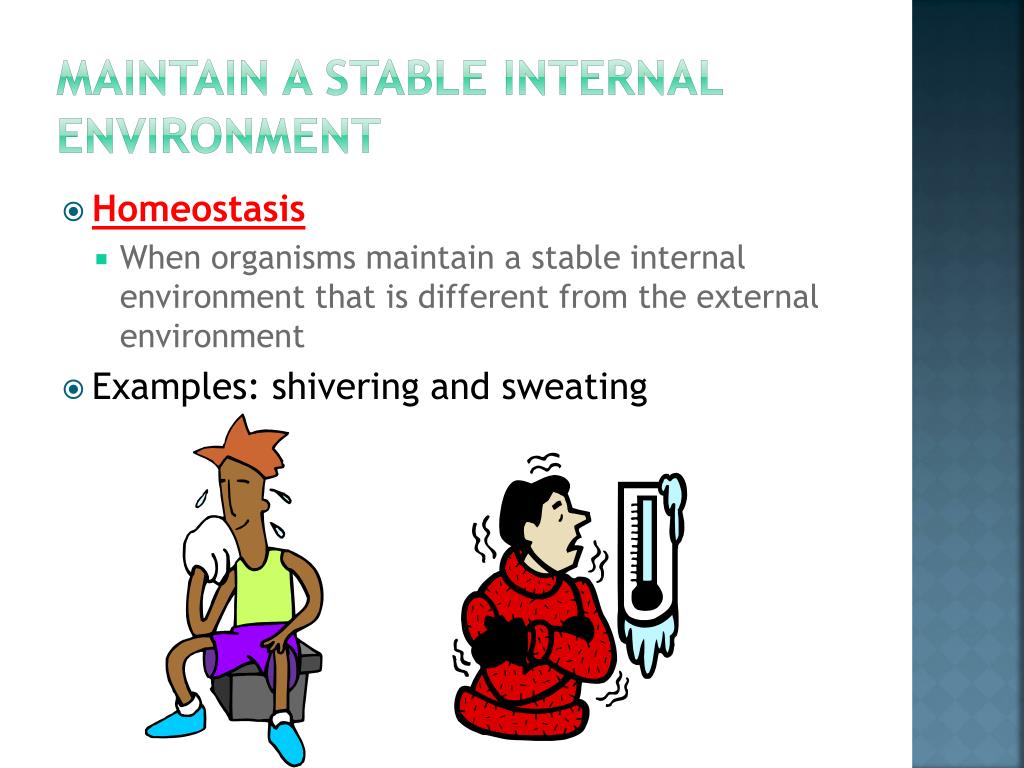 MAINTAIN A STABLE INTERNAL ENVIRONMENT

Homeostasis

When organisms maintain a stable internal environment that is different from the external environment

Examples: shivering and sweating